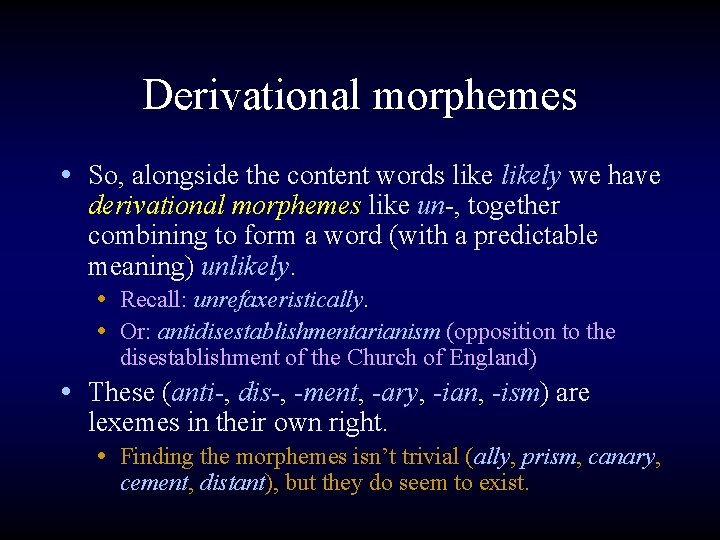 Derivational morphemes

• So, alongside the content words like likely we have derivational morphemes like un-, together combining to form a word (with a predictable meaning) unlikely.
  • Recall: unrefaxeristically.
  • Or: antidisestablishmentarianism (opposition to the disestablishment of the Church of England)
• These (anti-, dis-, -ment, -ary, -ian, -ism) are lexemes in their own right.
  • Finding the morphemes isn't trivial (ally, prism, canary, cement, distant), but they do seem to exist.